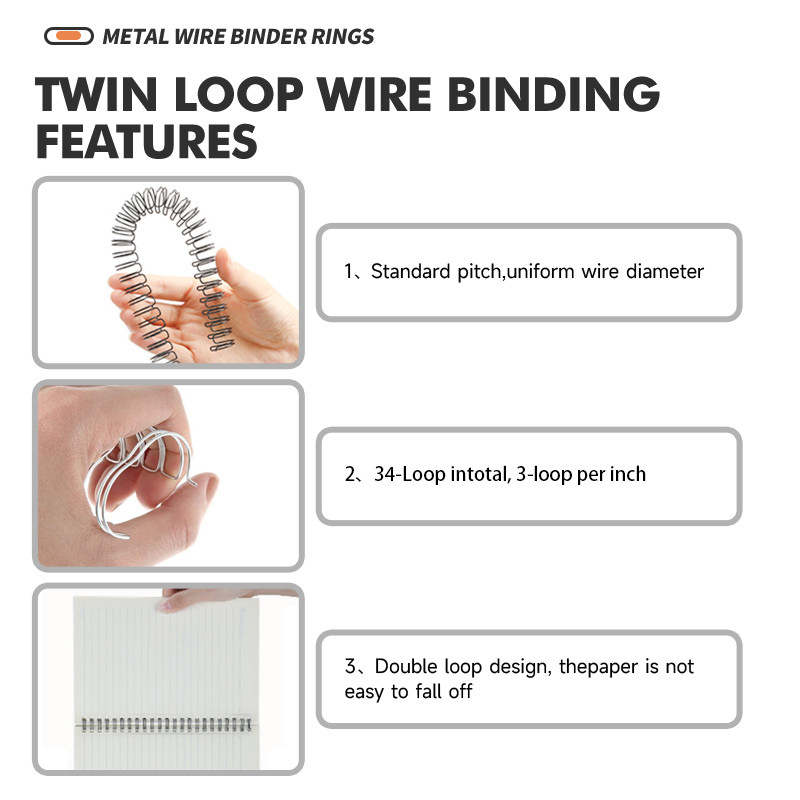 METAL WIRE BINDER RINGS

TWIN LOOP WIRE BINDING FEATURES

1、Standard pitch,uniform wire diameter

2、34-Loop intotal, 3-loop per inch

3、Double loop design, thepaper is not easy to fall off